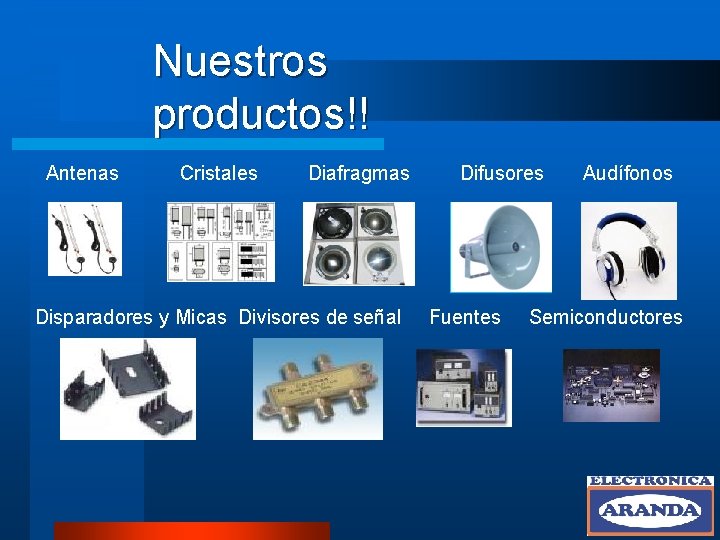 Nuestros productos!!

Antenas

Cristales

Diafragmas

Difusores

Audífonos

Disparadores y Micas

Divisores de señal

Fuentes

Semiconductores

ELECTRONICA
ARANDA